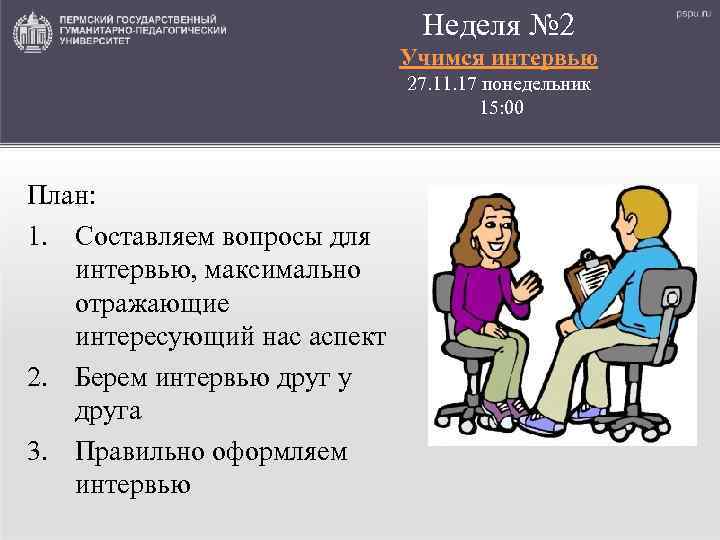 ПЕРМСКИЙ ГОСУДАРСТВЕННЫЙ ГУМАНИТАРНО-ПЕДАГОГИЧЕСКИЙ УНИВЕРСИТЕТ

pspu.ru

Неделя №2

Учимся интервью

27.11.17 понедельник

15:00

План:

1. Составляем вопросы для интервью, максимально отражающие интересующий нас аспект
2. Берем интервью друг у друга
3. Правильно оформляем интервью